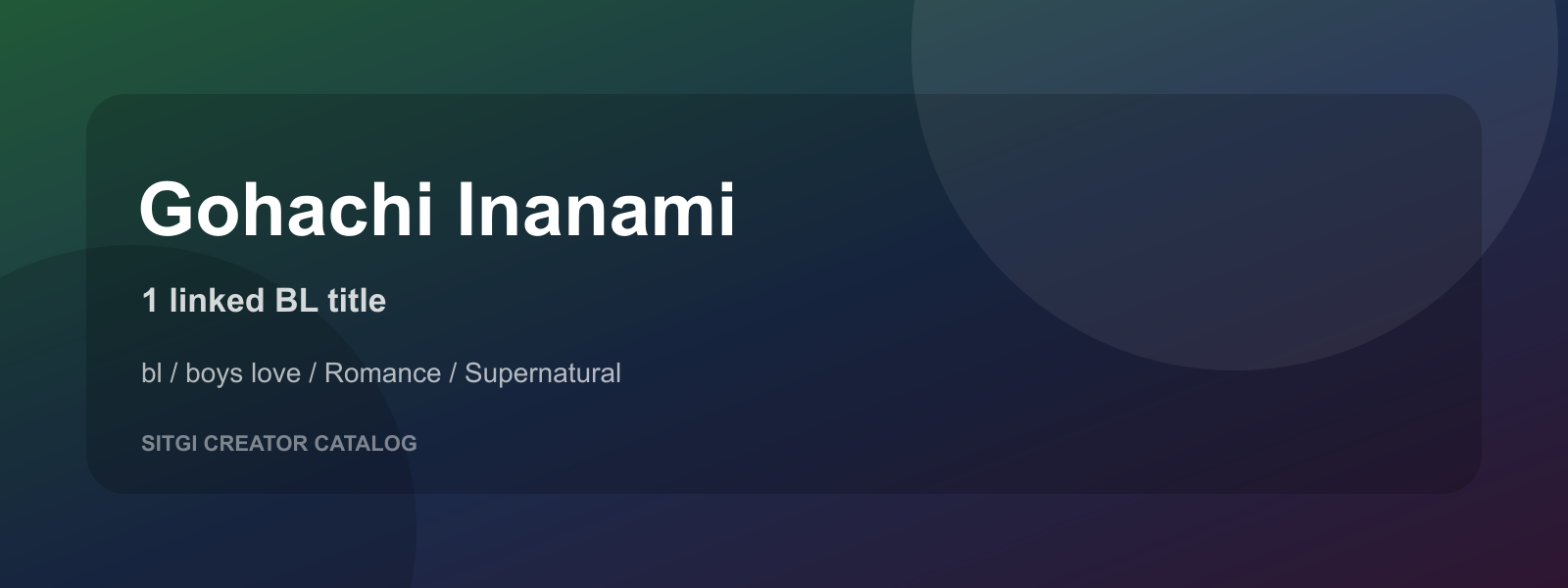 Gohachi Inanami

1 linked BL title

bl / boys love / Romance / Supernatural

SITGI CREATOR CATALOG